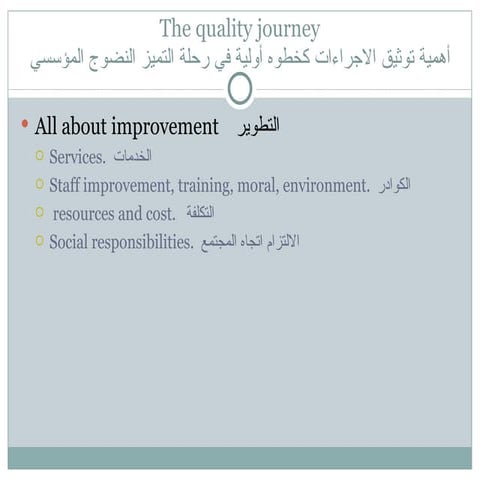 The quality journey
أهمية توثيق الاجراءات كخطوه أولية في رحلة التميز النضوج المؤسسي

• All about improvement التطوير
 ○ Services. الخدمات
 ○ Staff improvement, training, moral, environment. الكوادر
 ○ resources and cost. التكلفة
 ○ Social responsibilities. الالتزام اتجاه المجتمع